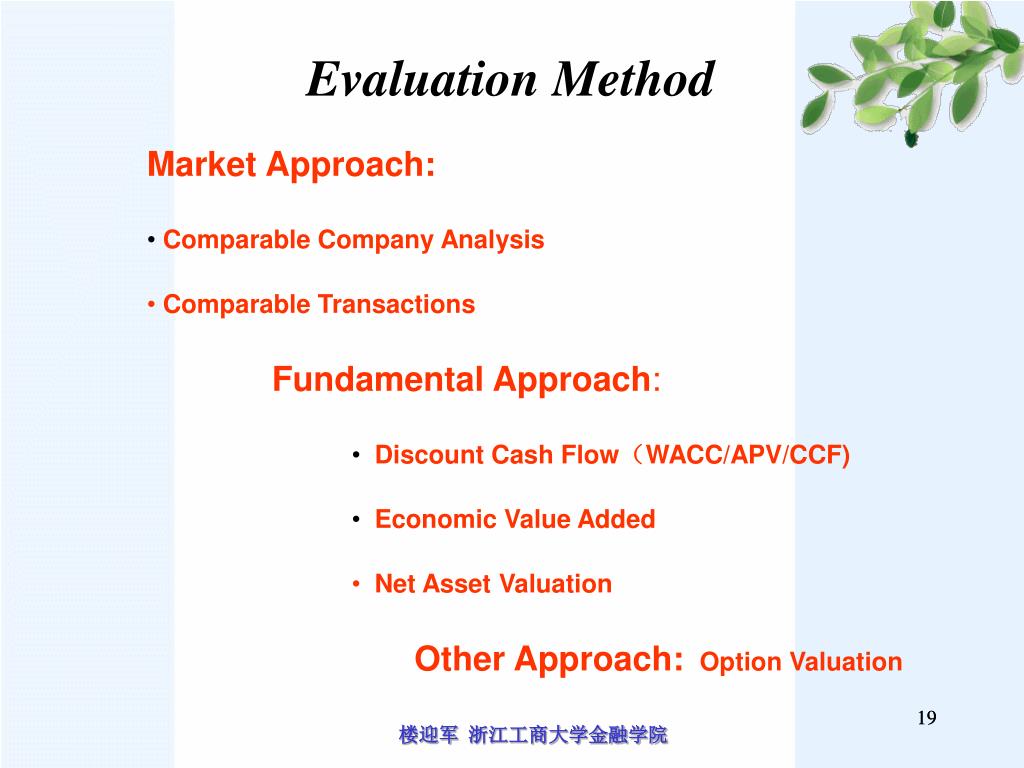 Evaluation Method

Market Approach:

• Comparable Company Analysis

• Comparable Transactions

Fundamental Approach:

• Discount Cash Flow（WACC/APV/CCF)

• Economic Value Added

• Net Asset Valuation

Other Approach: Option Valuation

19

楼迎军 浙江工商大学金融学院